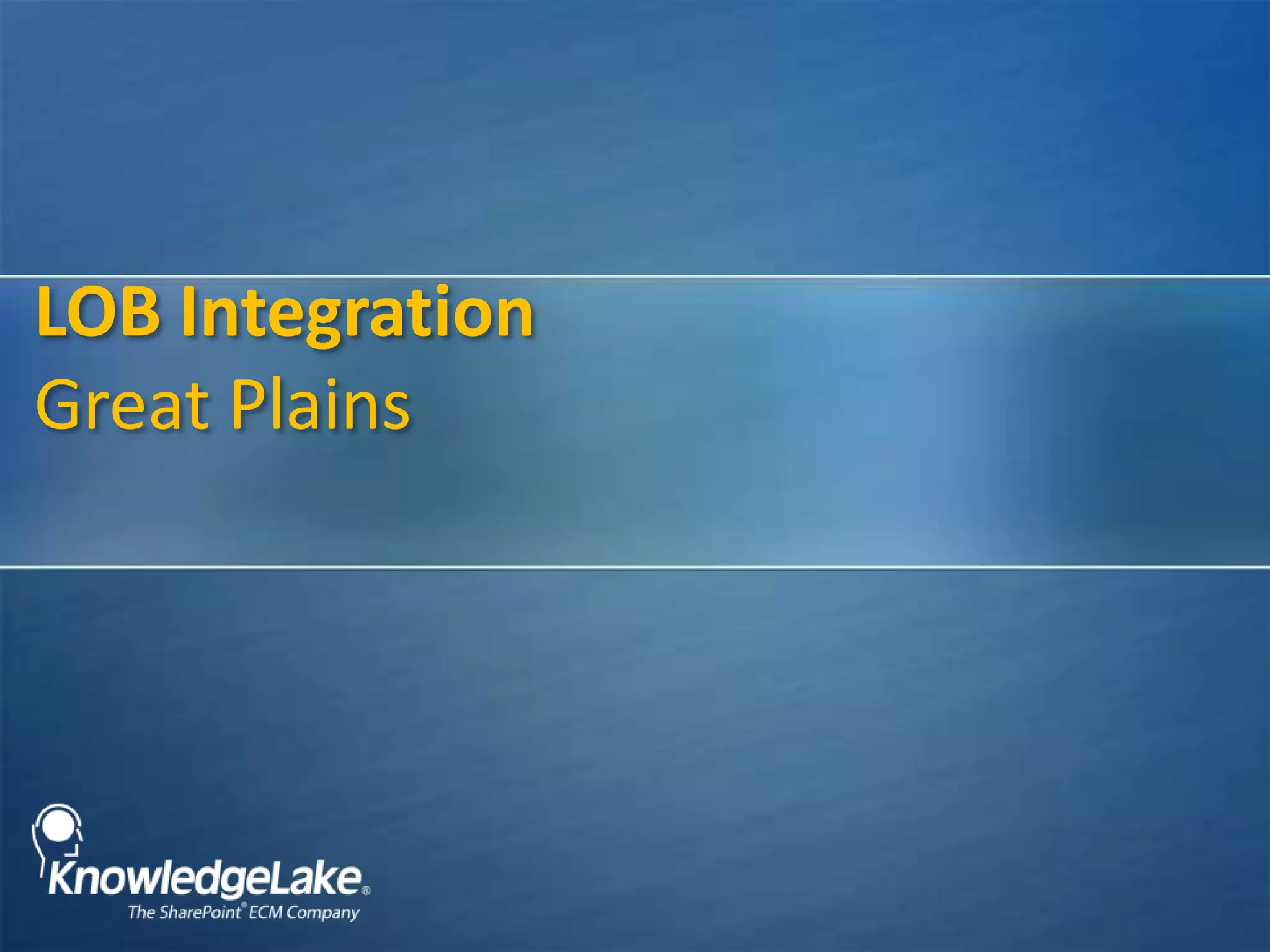 LOB Integration

Great Plains

KnowledgeLake®
The SharePoint® ECM Company